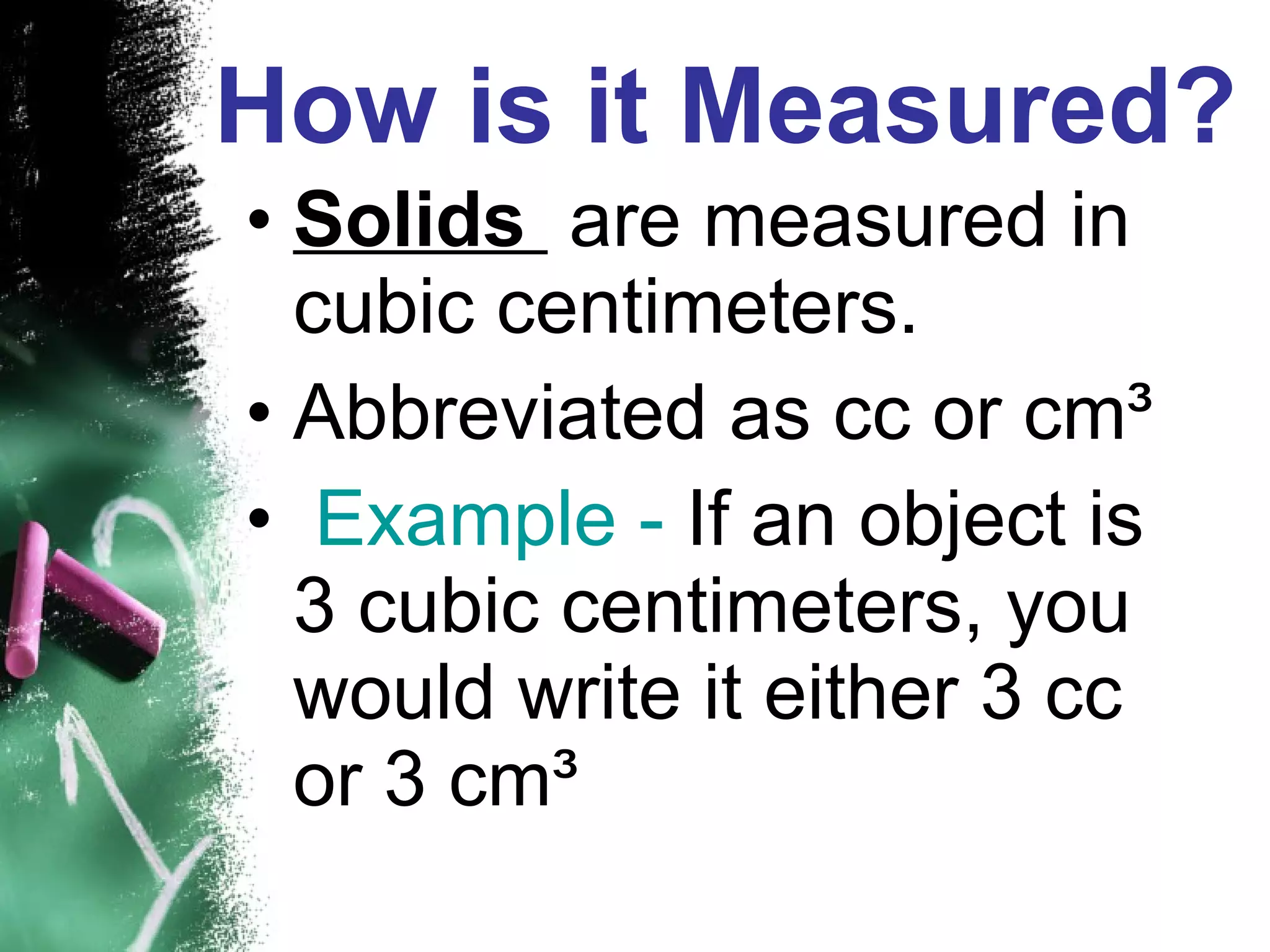 How is it Measured?

• Solids are measured in cubic centimeters.

• Abbreviated as cc or $cm^3$

• Example - If an object is 3 cubic centimeters, you would write it either 3 cc or 3 $cm^3$